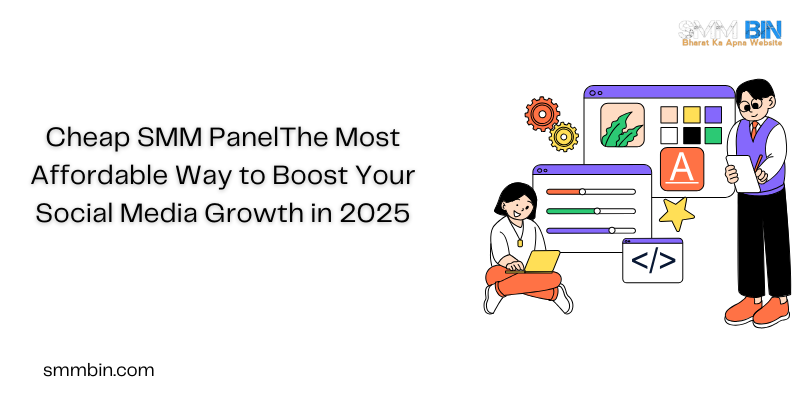 SMM BIN
Bharat Ka Apna Website

Cheap SMM PanelThe Most Affordable Way to Boost Your Social Media Growth in 2025

A

</>

smmbin.com